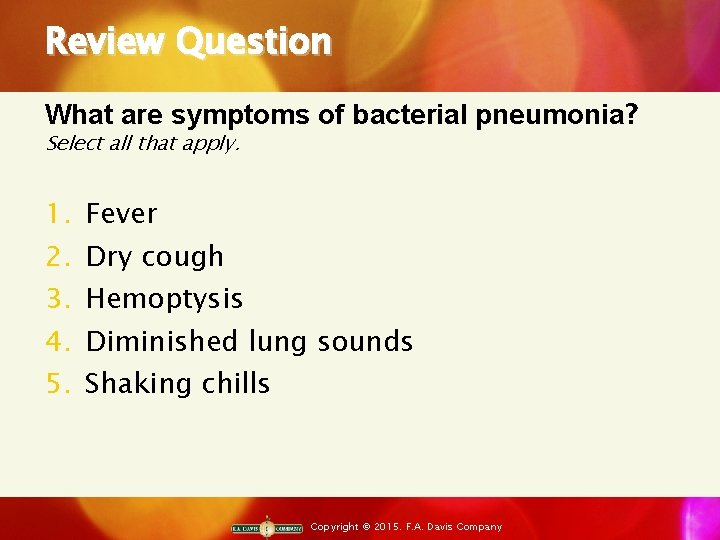 Review Question

What are symptoms of bacterial pneumonia?
Select all that apply.

1. Fever
2. Dry cough
3. Hemoptysis
4. Diminished lung sounds
5. Shaking chills

F.A. DAVIS COMPANY Copyright © 2015. F.A. Davis Company